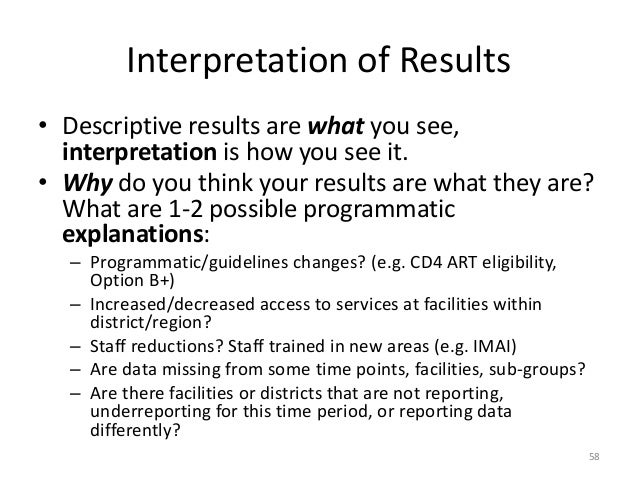 Interpretation of Results

• Descriptive results are what you see, interpretation is how you see it.
• Why do you think your results are what they are? What are 1-2 possible programmatic explanations:
– Programmatic/guidelines changes? (e.g. CD4 ART eligibility, Option B+)
– Increased/decreased access to services at facilities within district/region?
– Staff reductions? Staff trained in new areas (e.g. IMAI)
– Are data missing from some time points, facilities, sub-groups?
– Are there facilities or districts that are not reporting, underreporting for this time period, or reporting data differently?

58